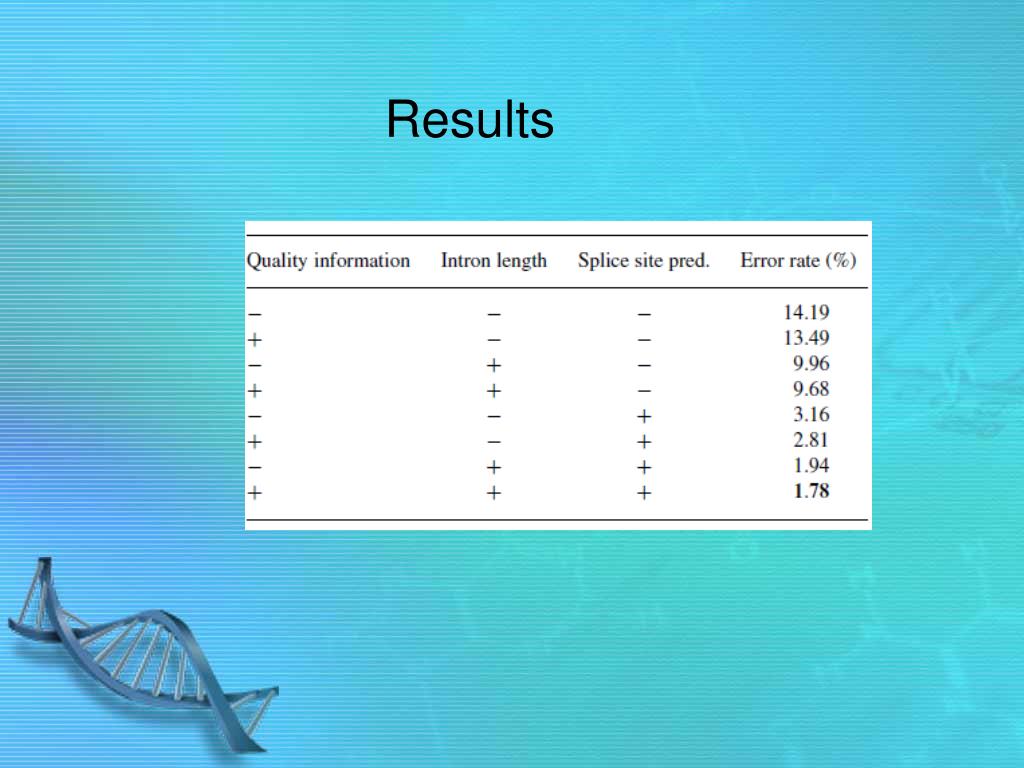 Results

| Quality information | Intron length | Splice site pred. | Error rate (%) |
|---|---|---|---|
| − | − | − | 14.19 |
| + | − | − | 13.49 |
| − | + | − | 9.96 |
| + | + | − | 9.68 |
| − | − | + | 3.16 |
| + | − | + | 2.81 |
| − | + | + | 1.94 |
| + | + | + | **1.78** |